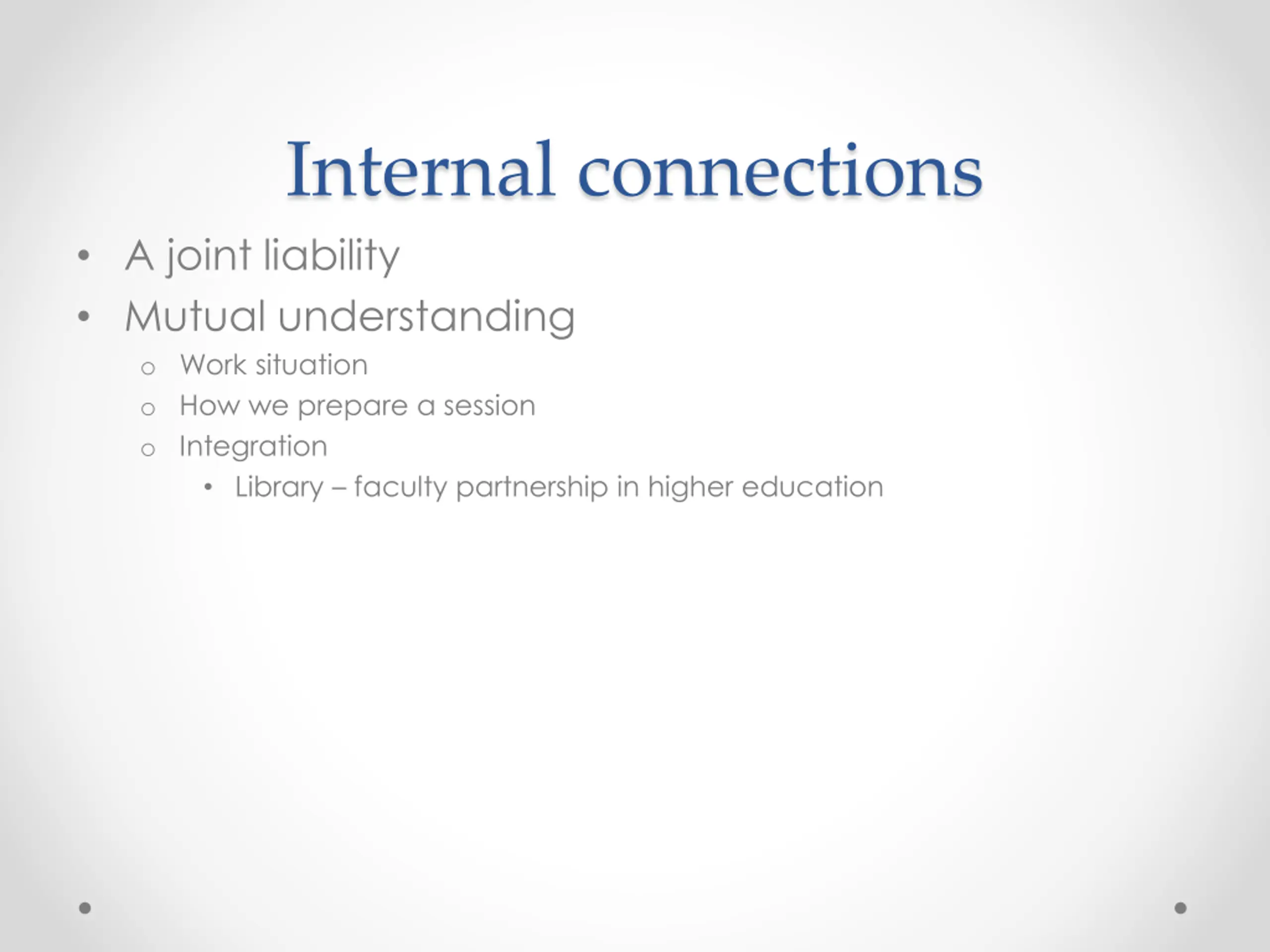 Internal connections

• A joint liability
• Mutual understanding
  o Work situation
  o How we prepare a session
  o Integration
    • Library – faculty partnership in higher education